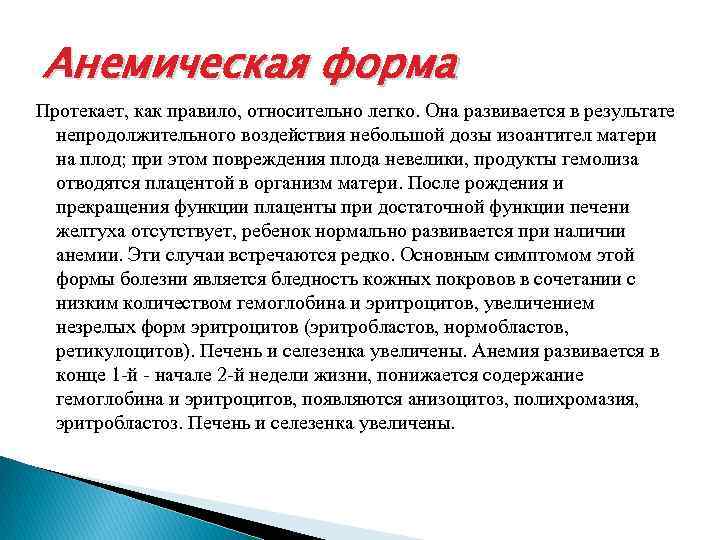 Анемическая форма

Протекает, как правило, относительно легко. Она развивается в результате непродолжительного воздействия небольшой дозы изоантител матери на плод; при этом повреждения плода невелики, продукты гемолиза отводятся плацентой в организм матери. После рождения и прекращения функции плаценты при достаточной функции печени желтуха отсутствует, ребенок нормально развивается при наличии анемии. Эти случаи встречаются редко. Основным симптомом этой формы болезни является бледность кожных покровов в сочетании с низким количеством гемоглобина и эритроцитов, увеличением незрелых форм эритроцитов (эритробластов, нормобластов, ретикулоцитов). Печень и селезенка увеличены. Анемия развивается в конце 1-й - начале 2-й недели жизни, понижается содержание гемоглобина и эритроцитов, появляются анизоцитоз, полихромазия, эритробластоз. Печень и селезенка увеличены.